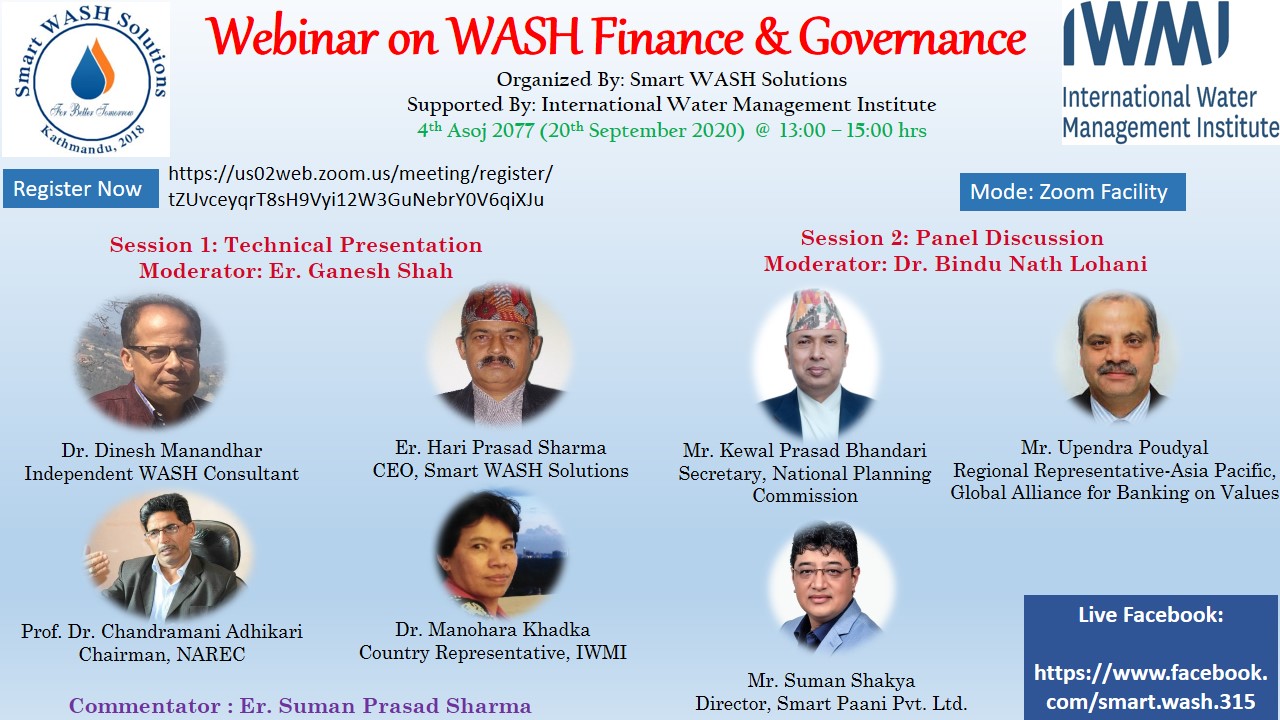 Smart WASH Solutions
For Better Tomorrow
Kathmandu, 2018

Webinar on WASH Finance & Governance

Organized By: Smart WASH Solutions
Supported By: International Water Management Institute
$4^{th}$ Asoj 2077 ($20^{th}$ September 2020) @ 13:00 – 15:00 hrs

IWMI
International Water Management Institute

Register Now

https://us02web.zoom.us/meeting/register/tZUvceyqrT8sH9Vyi12W3GuNebrY0V6qiXJu

Mode: Zoom Facility

Session 1: Technical Presentation
Moderator: Er. Ganesh Shah

Dr. Dinesh Manandhar
Independent WASH Consultant

Er. Hari Prasad Sharma
CEO, Smart WASH Solutions

Prof. Dr. Chandramani Adhikari
Chairman, NAREC

Dr. Manohara Khadka
Country Representative, IWMI

Commentator : Er. Suman Prasad Sharma

Session 2: Panel Discussion
Moderator: Dr. Bindu Nath Lohani

Mr. Kewal Prasad Bhandari
Secretary, National Planning Commission

Mr. Upendra Poudyal
Regional Representative-Asia Pacific,
Global Alliance for Banking on Values

Mr. Suman Shakya
Director, Smart Paani Pvt. Ltd.

Live Facebook:

https://www.facebook.com/smart.wash.315